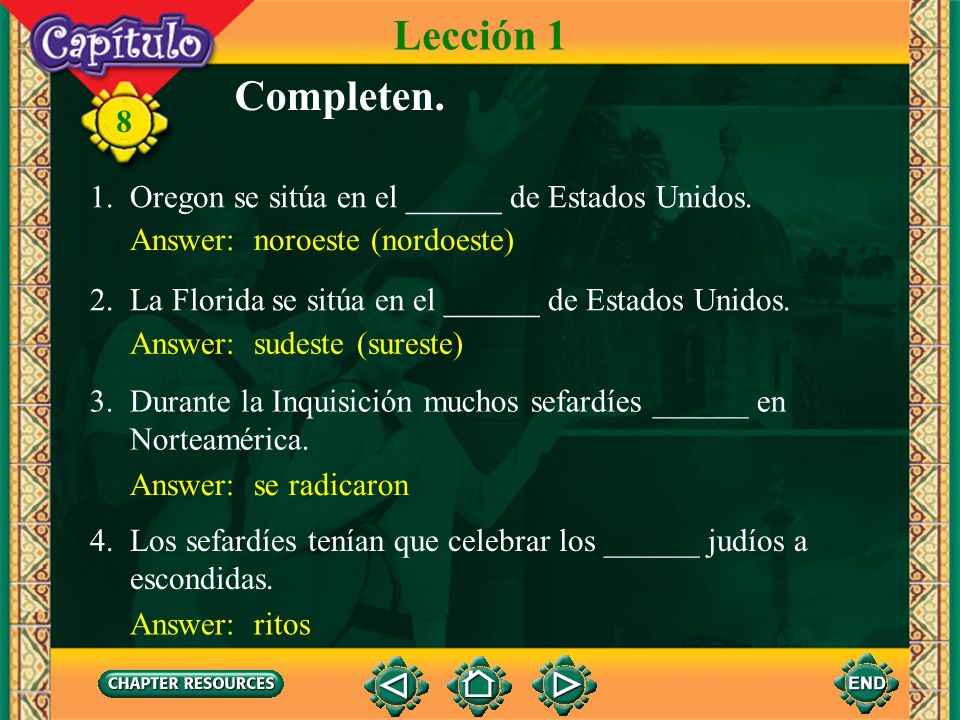 Capítulo
8
Lección 1
Completen.

1. Oregon se sitúa en el ______ de Estados Unidos.
Answer: noroeste (nordoeste)

2. La Florida se sitúa en el ______ de Estados Unidos.
Answer: sudeste (sureste)

3. Durante la Inquisición muchos sefardíes ______ en Norteamérica.
Answer: se radicaron

4. Los sefardíes tenían que celebrar los ______ judíos a escondidas.
Answer: ritos

CHAPTER RESOURCES
END